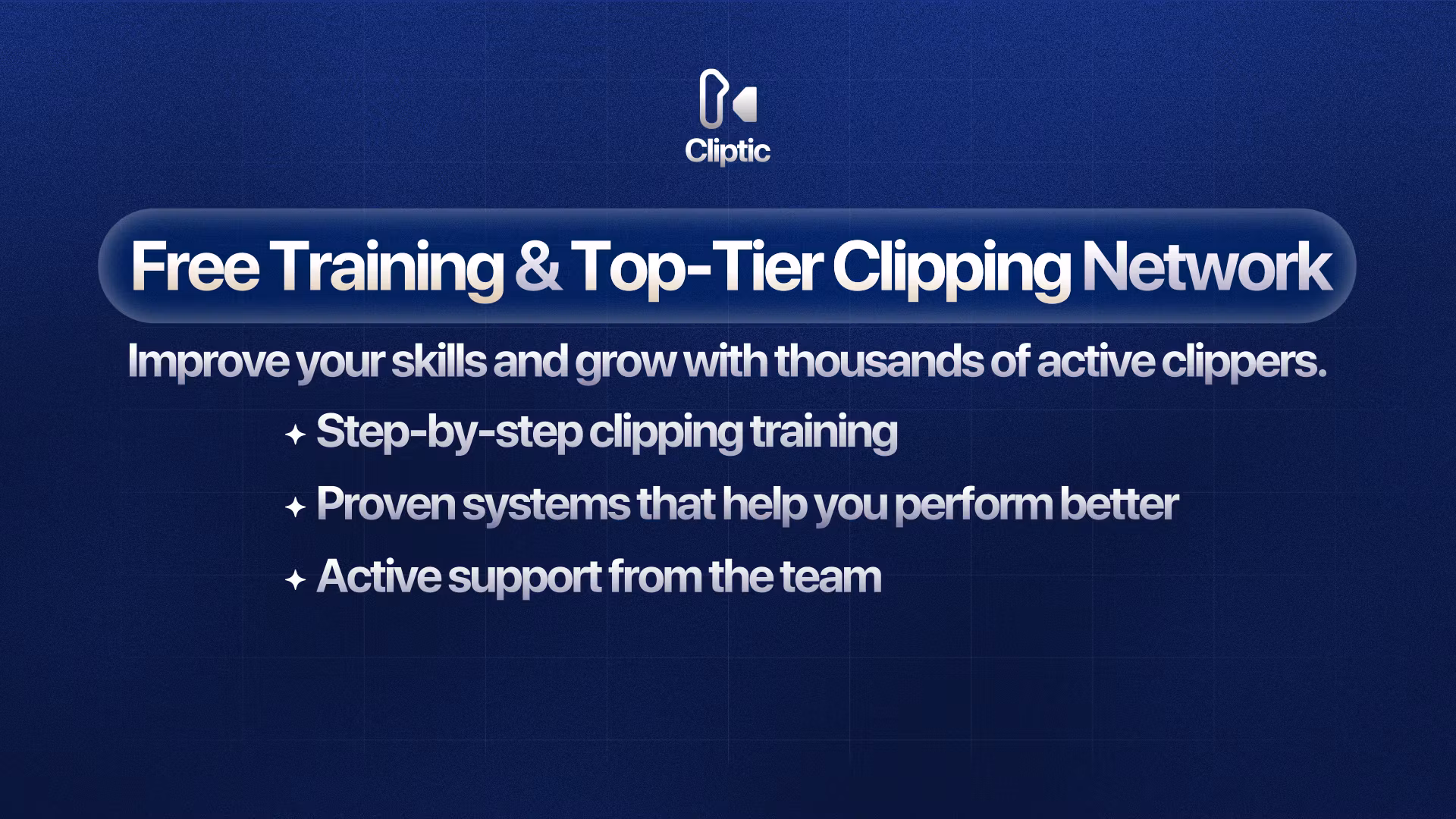 Cliptic

Free Training & Top-Tier Clipping Network

Improve your skills and grow with thousands of active clippers.

✦ Step-by-step clipping training
✦ Proven systems that help you perform better
✦ Active support from the team